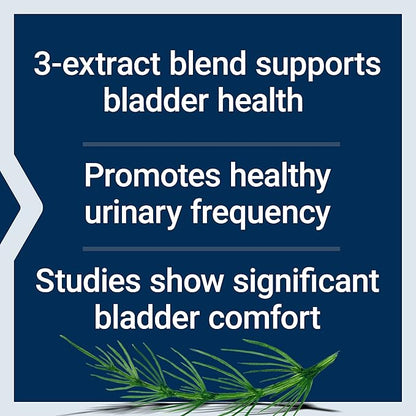 3-extract blend supports bladder health

Promotes healthy urinary frequency

Studies show significant bladder comfort